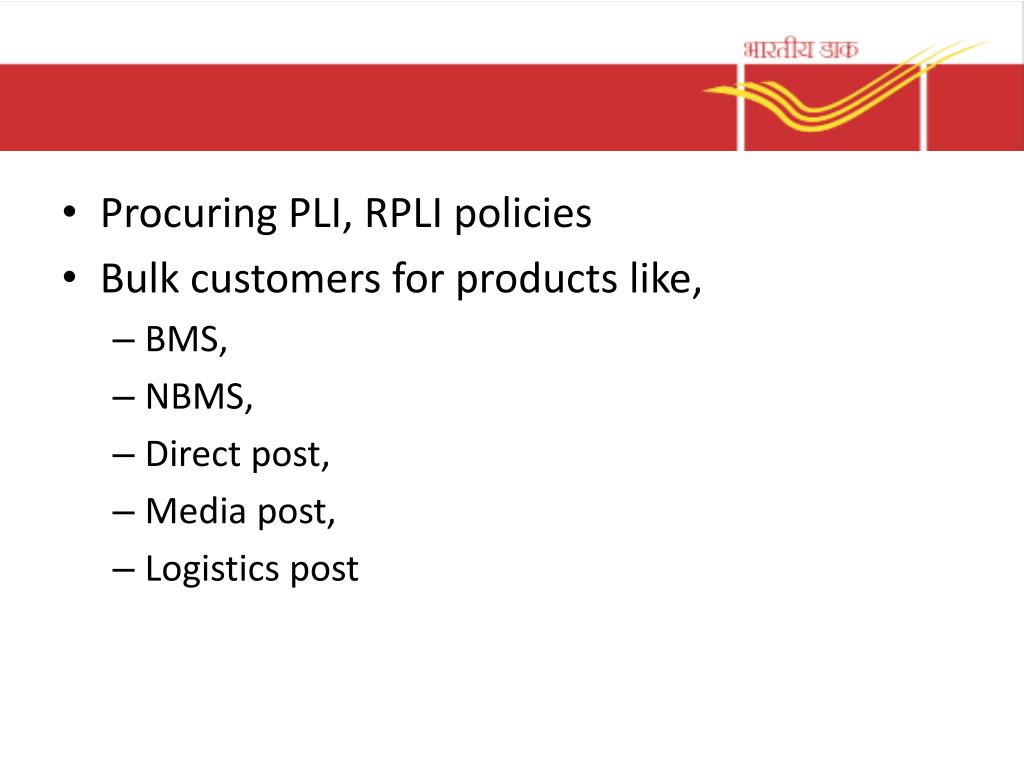 भारतीय डाक

• Procuring PLI, RPLI policies
• Bulk customers for products like,
– BMS,
– NBMS,
– Direct post,
– Media post,
– Logistics post